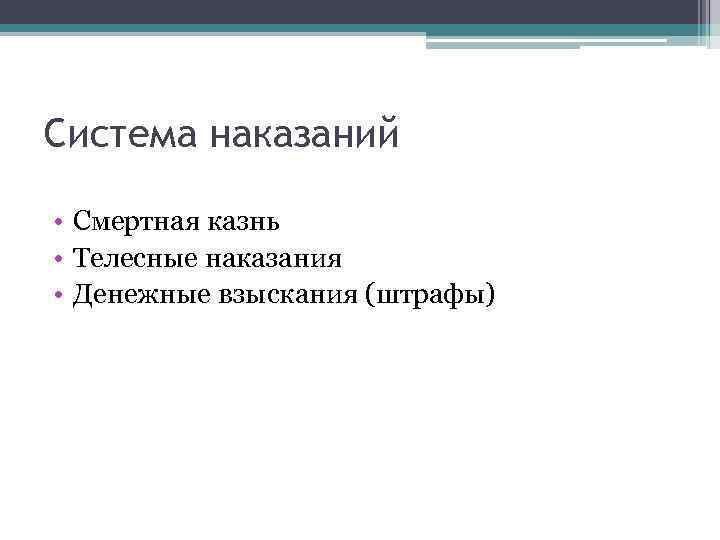 Система наказаний

• Смертная казнь
• Телесные наказания
• Денежные взыскания (штрафы)